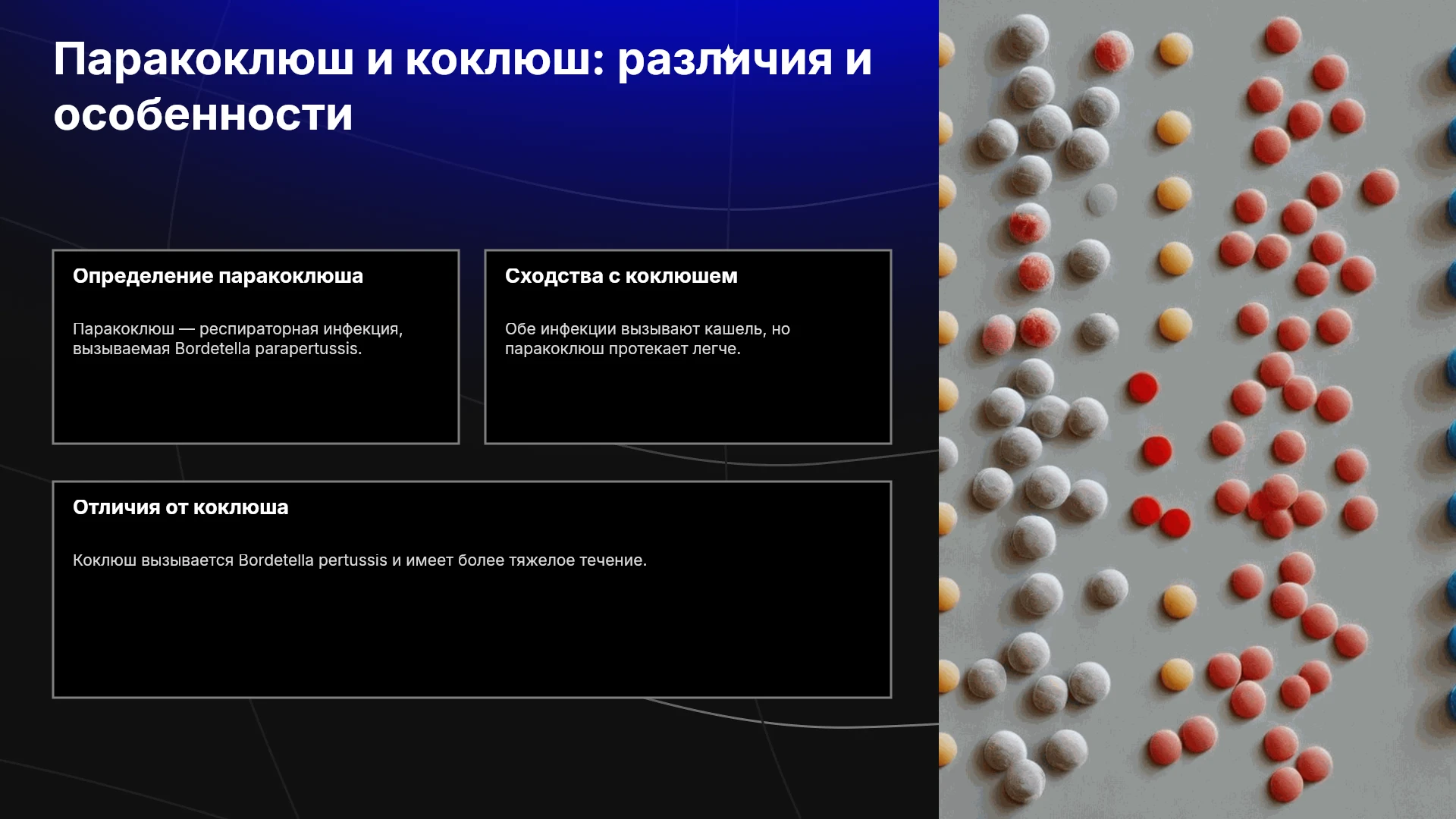 Паракоклюш и коклюш: различия и особенности

Определение паракоклюша

Паракоклюш — респираторная инфекция, вызываемая Bordetella parapertussis.

Сходства с коклюшем

Обе инфекции вызывают кашель, но паракоклюш протекает легче.

Отличия от коклюша

Коклюш вызывается Bordetella pertussis и имеет более тяжелое течение.